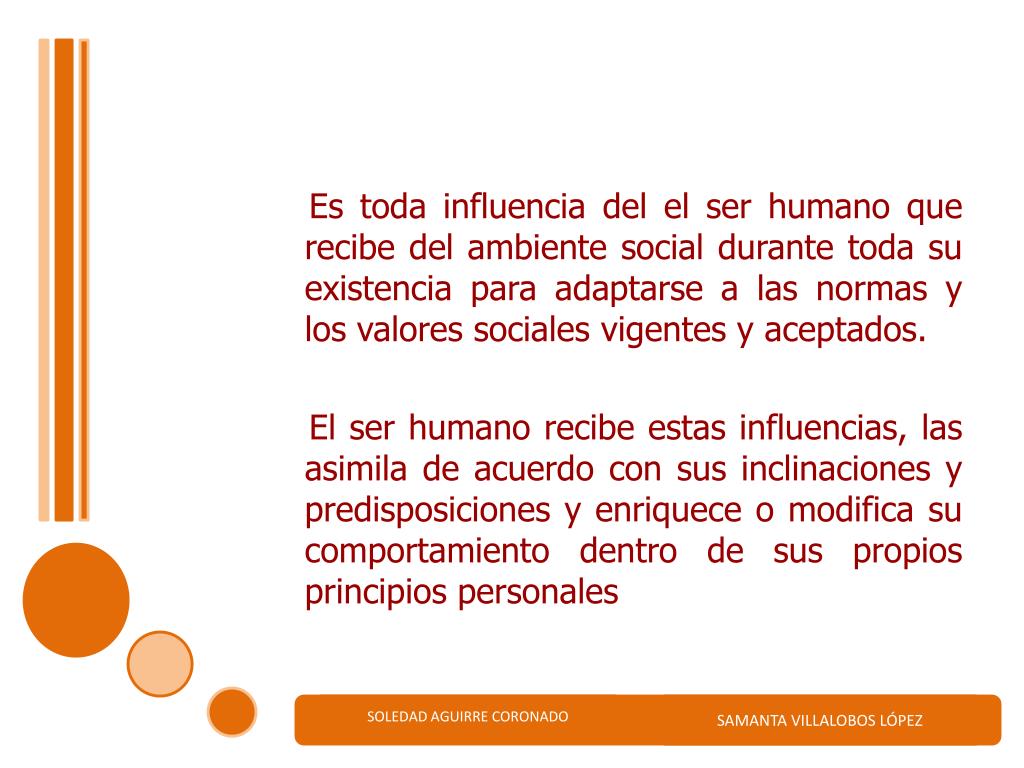 Es toda influencia del el ser humano que recibe del ambiente social durante toda su existencia para adaptarse a las normas y los valores sociales vigentes y aceptados.

El ser humano recibe estas influencias, las asimila de acuerdo con sus inclinaciones y predisposiciones y enriquece o modifica su comportamiento dentro de sus propios principios personales

SOLEDAD AGUIRRE CORONADO

SAMANTA VILLALOBOS LÓPEZ